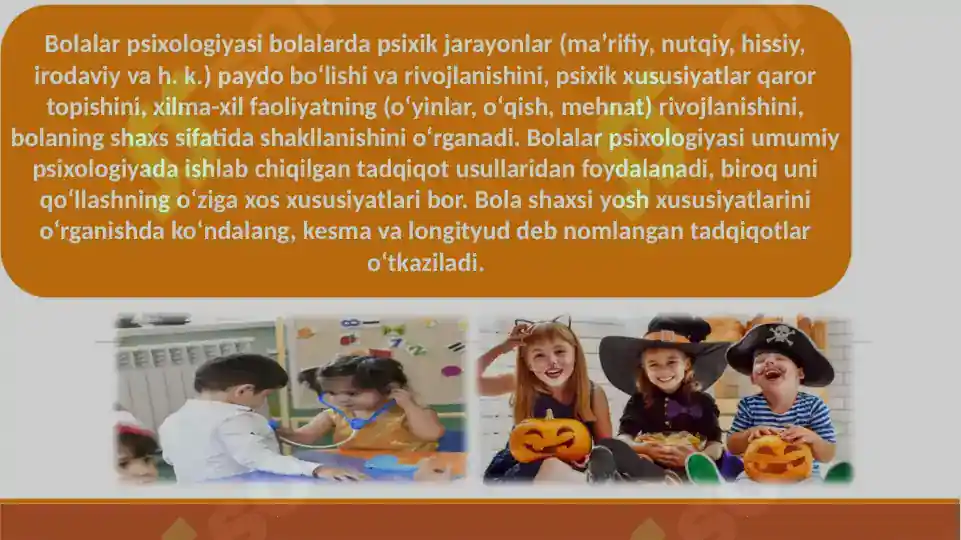 Bolalar psixologiyasi bolalarda psixik jarayonlar (maʼrifiy, nutqiy, hissiy, irodaviy va h. k.) paydo boʻlishi va rivojlanishini, psixik xususiyatlar qaror topishini, xilma-xil faoliyatning (oʻyinlar, oʻqish, mehnat) rivojlanishini, bolaning shaxs sifatida shakllanishini oʻrganadi. Bolalar psixologiyasi umumiy psixologiyada ishlab chiqilgan tadqiqot usullaridan foydalanadi, biroq uni qoʻllashning oʻziga xos xususiyatlari bor. Bola shaxsi yosh xususiyatlarini oʻrganishda koʻndalang, kesma va longityud deb nomlangan tadqiqotlar oʻtkaziladi.